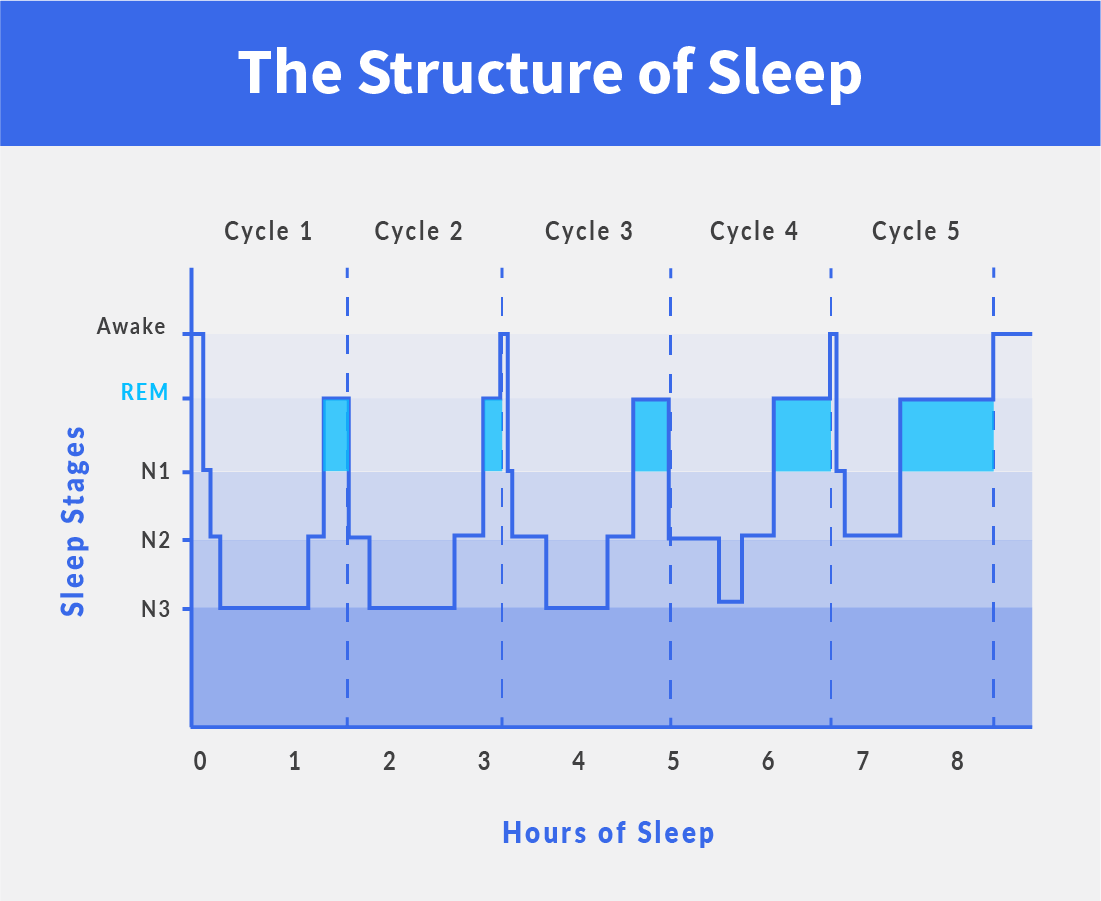 The Structure of Sleep

Cycle 1
Cycle 2
Cycle 3
Cycle 4
Cycle 5

Sleep Stages

Awake
REM
N1
N2
N3

0
1
2
3
4
5
6
7
8

Hours of Sleep